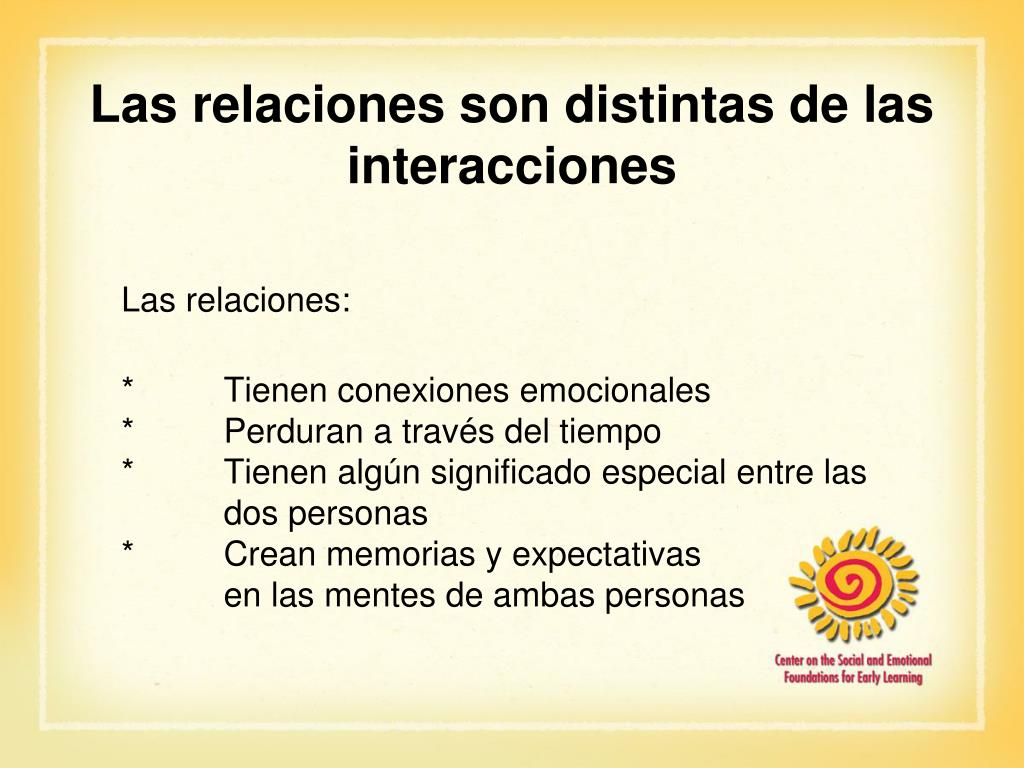 Las relaciones son distintas de las interacciones

Las relaciones:

* Tienen conexiones emocionales
* Perduran a través del tiempo
* Tienen algún significado especial entre las dos personas
* Crean memorias y expectativas en las mentes de ambas personas

Center on the Social and Emotional Foundations for Early Learning